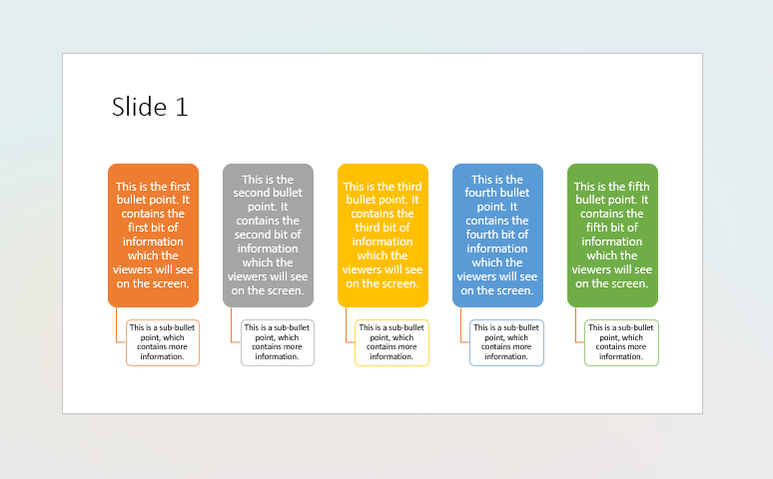 Slide 1

This is the first bullet point. It contains the first bit of information which the viewers will see on the screen.

This is a sub-bullet point, which contains more information.

This is the second bullet point. It contains the second bit of information which the viewers will see on the screen.

This is a sub-bullet point, which contains more information.

This is the third bullet point. It contains the third bit of information which the viewers will see on the screen.

This is a sub-bullet point, which contains more information.

This is the fourth bullet point. It contains the fourth bit of information which the viewers will see on the screen.

This is a sub-bullet point, which contains more information.

This is the fifth bullet point. It contains the fifth bit of information which the viewers will see on the screen.

This is a sub-bullet point, which contains more information.